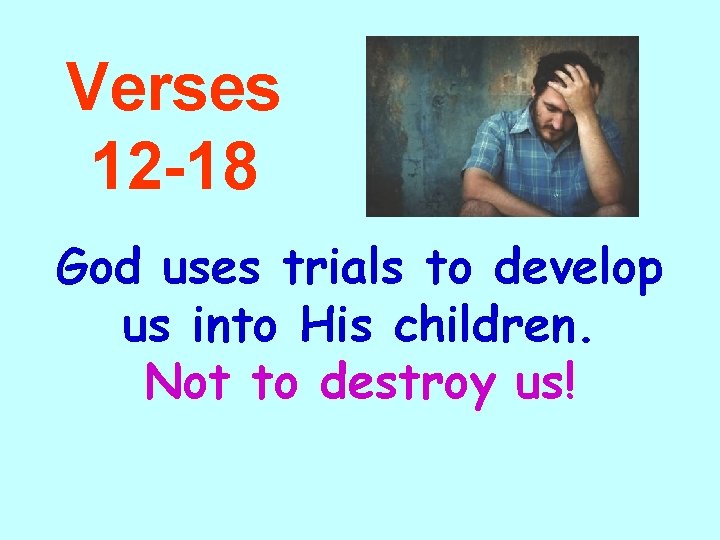 Verses 12-18

God uses trials to develop us into His children.
Not to destroy us!